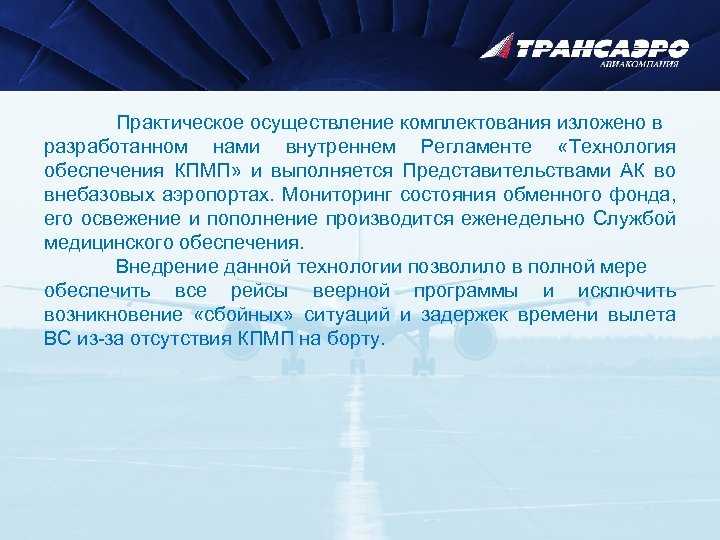 ТРАНСАЭРО
АВИАКОМПАНИЯ

Практическое осуществление комплектования изложено в разработанном нами внутреннем Регламенте «Технология обеспечения КПМП» и выполняется Представительствами АК во внебазовых аэропортах. Мониторинг состояния обменного фонда, его освежение и пополнение производится еженедельно Службой медицинского обеспечения.

Внедрение данной технологии позволило в полной мере обеспечить все рейсы веерной программы и исключить возникновение «сбойных» ситуаций и задержек времени вылета ВС из-за отсутствия КПМП на борту.